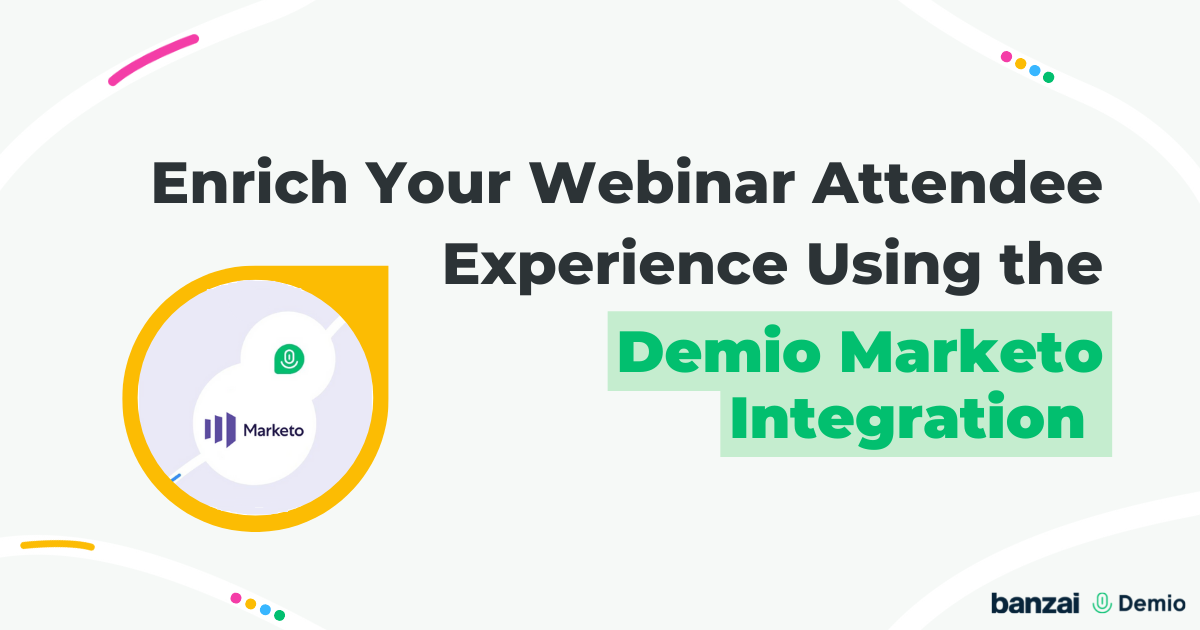 Enrich Your Webinar Attendee Experience Using the Demio Marketo Integration

Marketo

banzai Demio